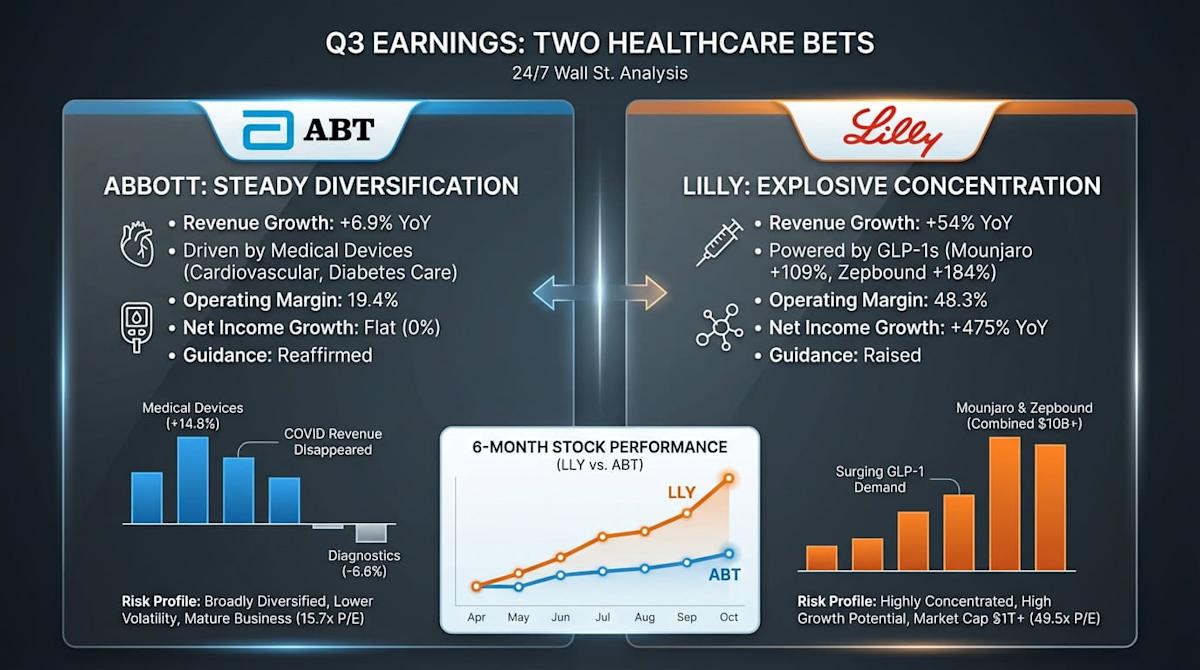 Q3 EARNINGS: TWO HEALTHCARE BETS

24/7 Wall St. Analysis

ABT

ABBOTT: STEADY DIVERSIFICATION

• Revenue Growth: +6.9% YoY
• Driven by Medical Devices (Cardiovascular, Diabetes Care)
• Operating Margin: 19.4%
• Net Income Growth: Flat (0%)
• Guidance: Reaffirmed

Medical Devices (+14.8%)

COVID Revenue Disappeared

Diagnostics (-6.6%)

Risk Profile: Broadly Diversified, Lower Volatility, Mature Business (15.7x P/E)

Lilly

LILLY: EXPLOSIVE CONCENTRATION

• Revenue Growth: +54% YoY
• Powered by GLP-1s (Mounjaro +109%, Zepbound +184%)
• Operating Margin: 48.3%
• Net Income Growth: +475% YoY
• Guidance: Raised

Mounjaro & Zepbound (Combined $10B+)

Surging GLP-1 Demand

Risk Profile: Highly Concentrated, High Growth Potential, Market Cap $1T+ (49.5x P/E)

6-MONTH STOCK PERFORMANCE
(LLY vs. ABT)

LLY

ABT

Apr May Jun Jul Aug Sep Oct